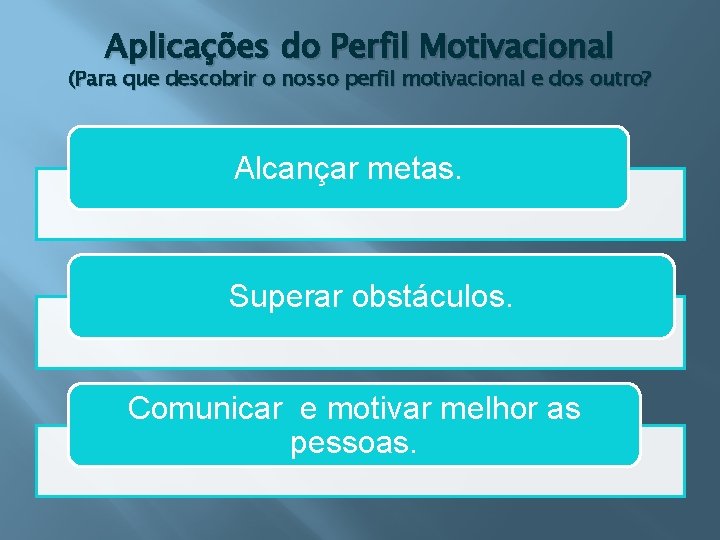 Aplicações do Perfil Motivacional
(Para que descobrir o nosso perfil motivacional e dos outro?

Alcançar metas.

Superar obstáculos.

Comunicar  e motivar melhor as pessoas.